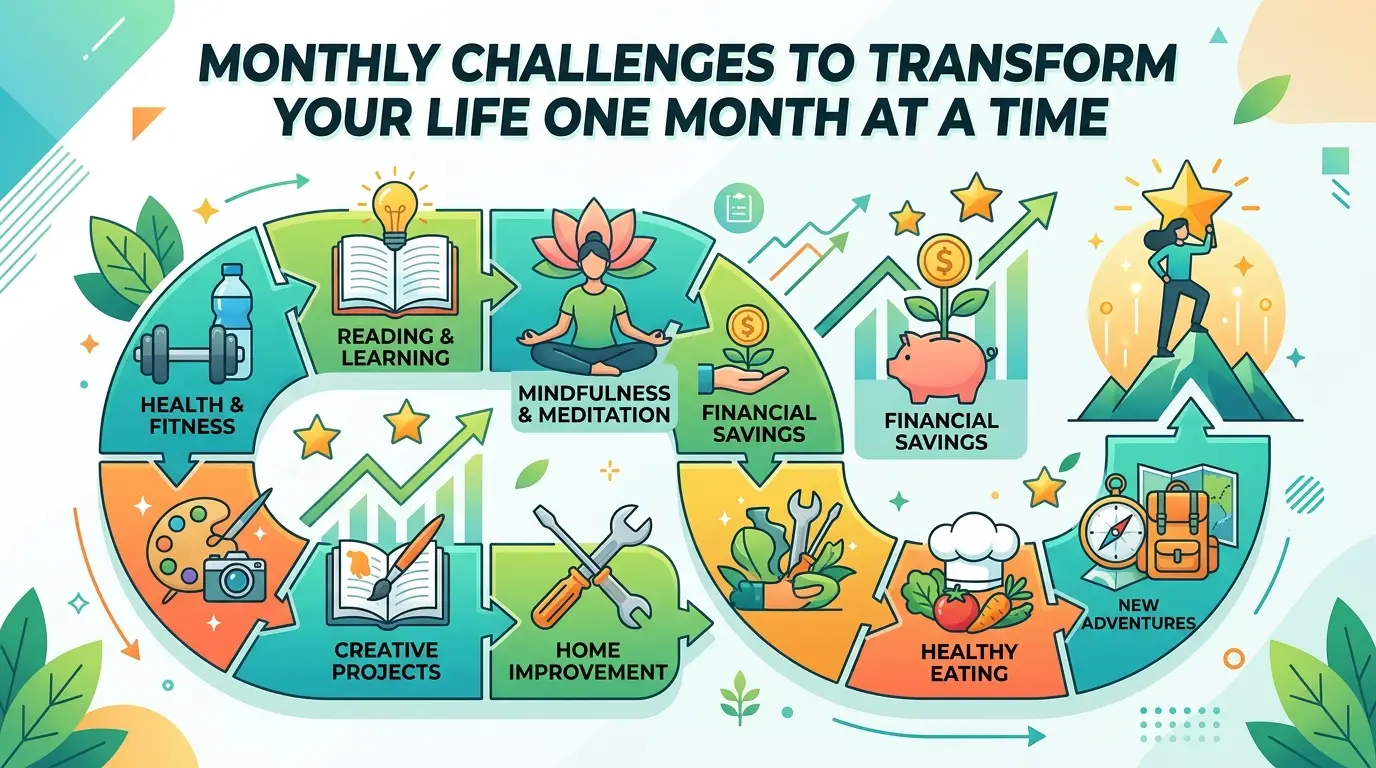 MONTHLY CHALLENGES TO TRANSFORM YOUR LIFE ONE MONTH AT A TIME

HEALTH & FITNESS

READING & LEARNING

MINDFULNESS & MEDITATION

FINANCIAL SAVINGS

FINANCIAL SAVINGS

CREATIVE PROJECTS

HOME IMPROVEMENT

HEALTHY EATING

NEW ADVENTURES